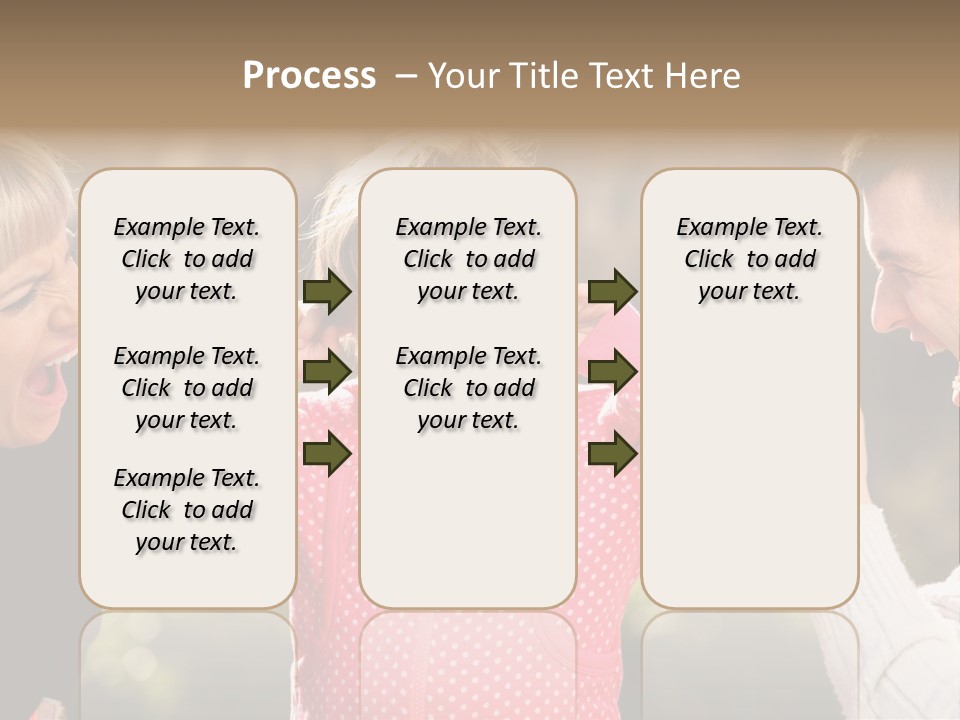 Process – Your Title Text Here

Example Text. Click to add your text.

Example Text. Click to add your text.

Example Text. Click to add your text.

Example Text. Click to add your text.

Example Text. Click to add your text.

Example Text. Click to add your text.